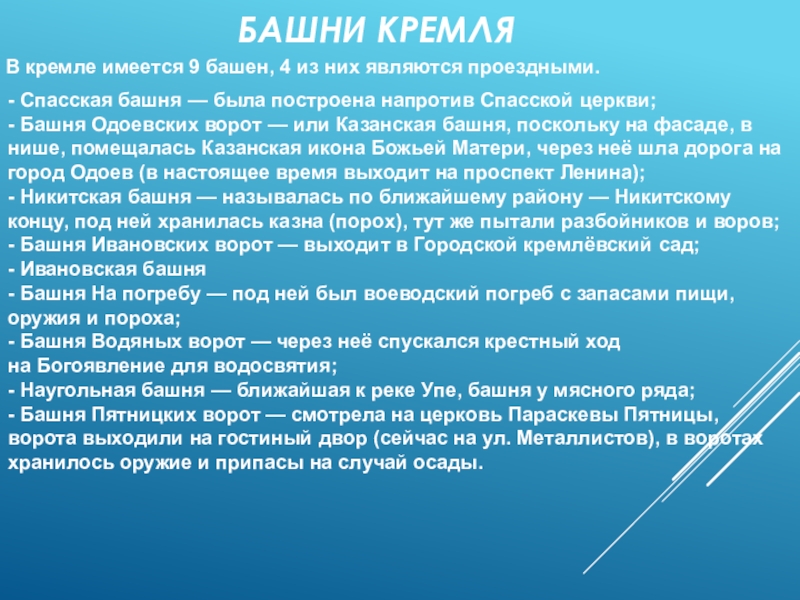 БАШНИ КРЕМЛЯ

В кремле имеется 9 башен, 4 из них являются проездными.

- Спасская башня — была построена напротив Спасской церкви;
- Башня Одоевских ворот — или Казанская башня, поскольку на фасаде, в нише, помещалась Казанская икона Божьей Матери, через неё шла дорога на город Одоев (в настоящее время выходит на проспект Ленина);
- Никитская башня — называлась по ближайшему району — Никитскому концу, под ней хранилась казна (порох), тут же пытали разбойников и воров;
- Башня Ивановских ворот — выходит в Городской кремлёвский сад;
- Ивановская башня
- Башня На погребу — под ней был воеводский погреб с запасами пищи, оружия и пороха;
- Башня Водяных ворот — через неё спускался крестный ход на Богоявление для водосвятия;
- Наугольная башня — ближайшая к реке Упе, башня у мясного ряда;
- Башня Пятницких ворот — смотрела на церковь Параскевы Пятницы, ворота выходили на гостиный двор (сейчас на ул. Металлистов), в воротах хранилось оружие и припасы на случай осады.